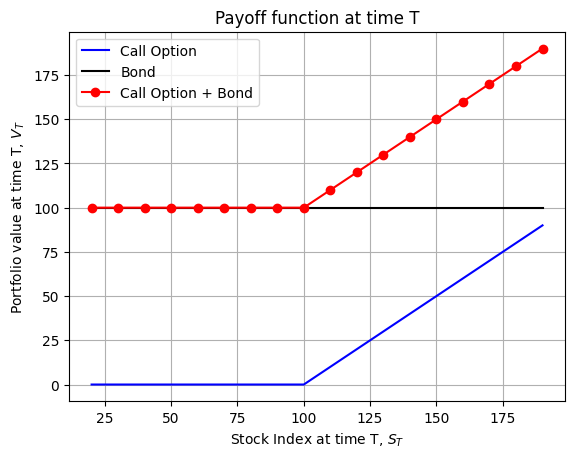 Payoff function at time T

Call Option
Bond
Call Option + Bond

Portfolio value at time T, $V_T$

175
150
125
100
75
50
25
0

25 50 75 100 125 150 175

Stock Index at time T, $S_T$